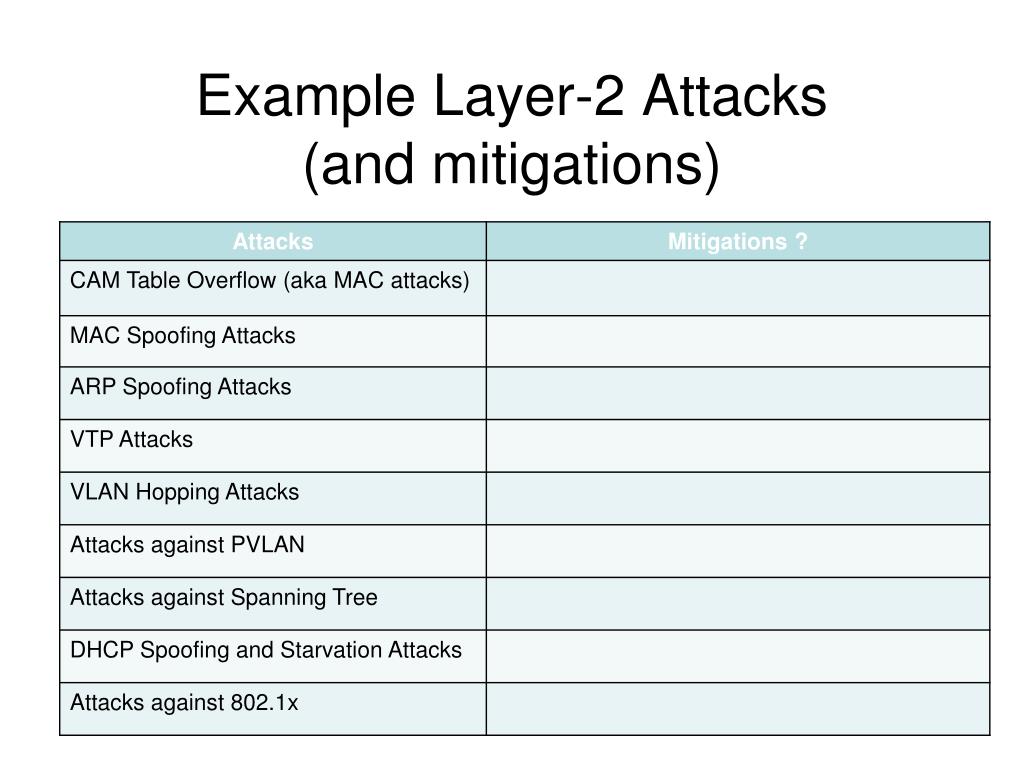 Example Layer-2 Attacks
(and mitigations)

| Attacks | Mitigations ? |
|---|---|
| CAM Table Overflow (aka MAC attacks) | |
| MAC Spoofing Attacks | |
| ARP Spoofing Attacks | |
| VTP Attacks | |
| VLAN Hopping Attacks | |
| Attacks against PVLAN | |
| Attacks against Spanning Tree | |
| DHCP Spoofing and Starvation Attacks | |
| Attacks against 802.1x | |